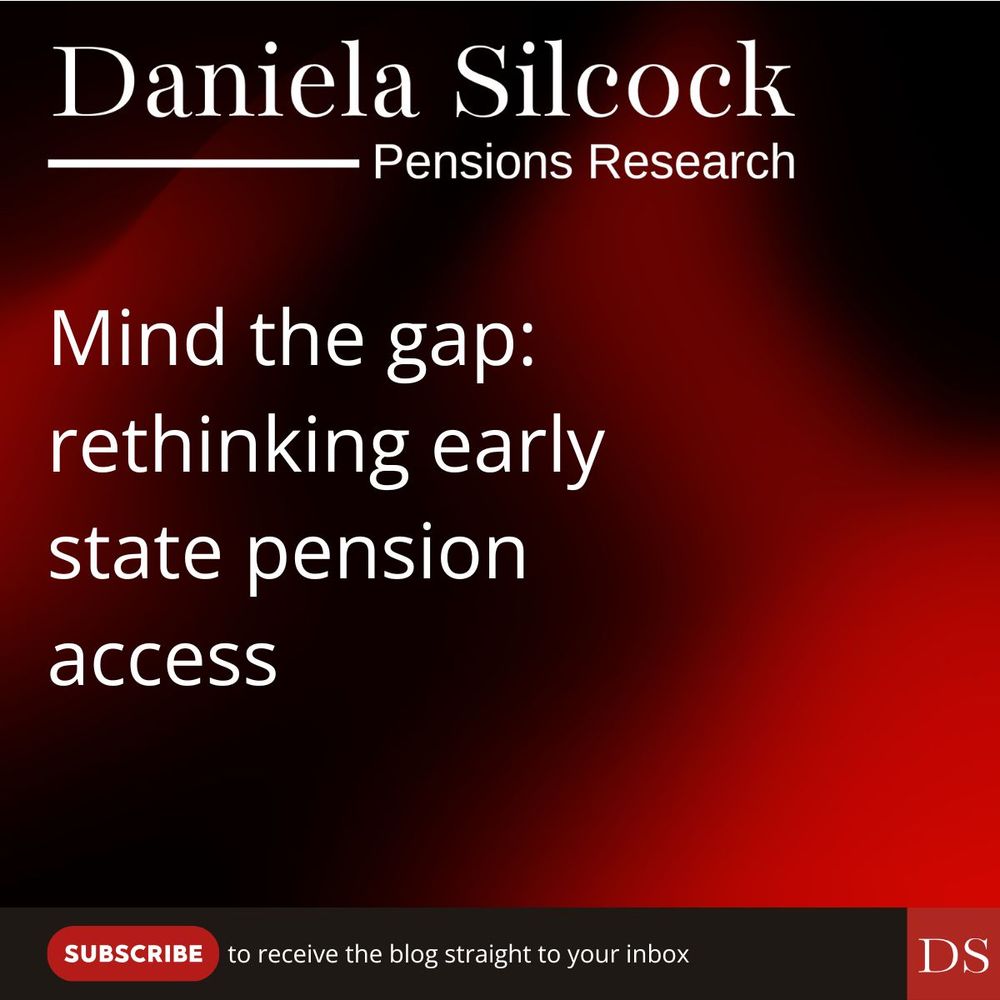 Daniela Silcock
Pensions Research

Mind the gap: rethinking early state pension access

SUBSCRIBE to receive the blog straight to your inbox

DS